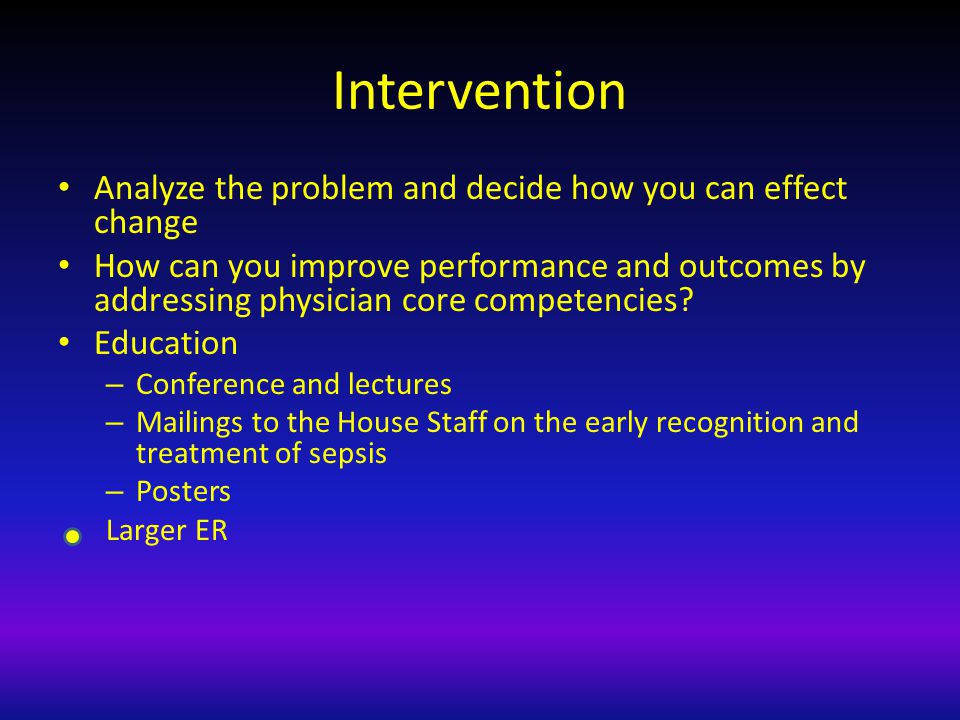 Intervention

• Analyze the problem and decide how you can effect change
• How can you improve performance and outcomes by addressing physician core competencies?
• Education
  – Conference and lectures
  – Mailings to the House Staff on the early recognition and treatment of sepsis
  – Posters
• Larger ER